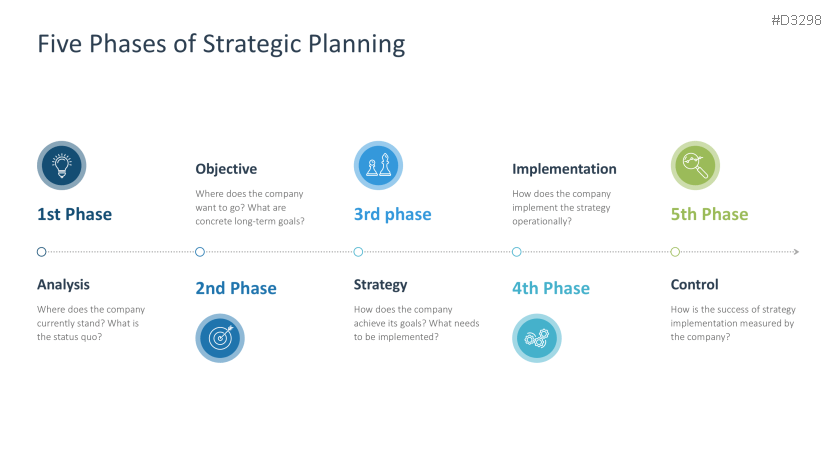 #D3298

Five Phases of Strategic Planning

1st Phase

Analysis

Where does the company currently stand? What is the status quo?

Objective

Where does the company want to go? What are concrete long-term goals?

2nd Phase

3rd phase

Strategy

How does the company achieve its goals? What needs to be implemented?

Implementation

How does the company implement the strategy operationally?

4th Phase

5th Phase

Control

How is the success of strategy implementation measured by the company?